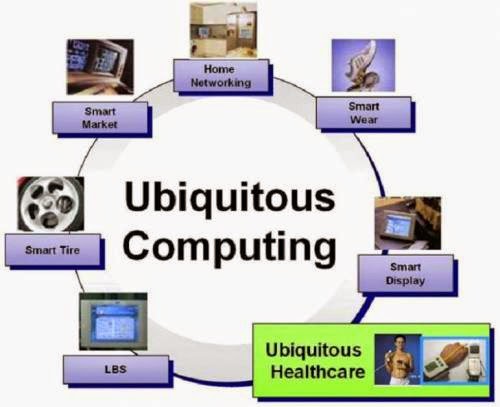 Home Networking

Smart Market

Smart Wear

Ubiquitous Computing

Smart Tire

Smart Display

LBS

Ubiquitous Healthcare